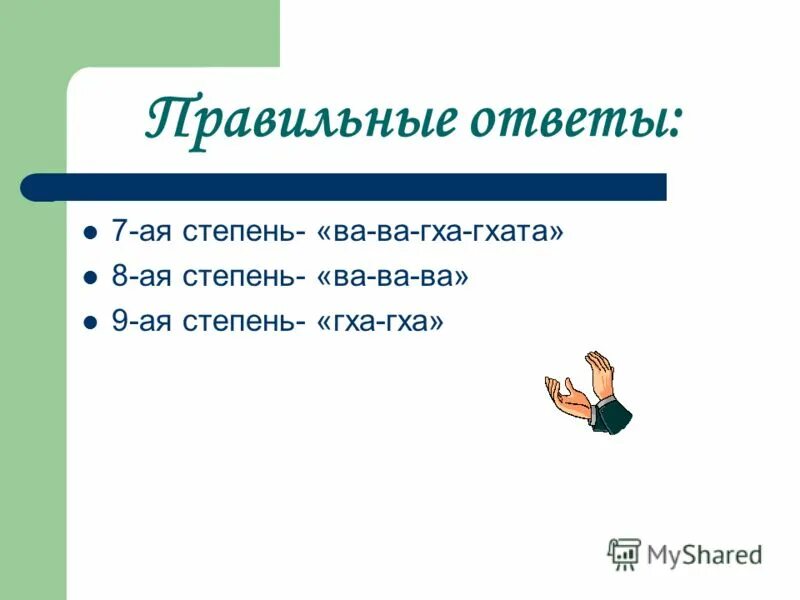 Правильные ответы:

- 7-ая степень- «ва-ва-гха-гхата»
- 8-ая степень- «ва-ва-ва»
- 9-ая степень- «гха-гха»

MyShared